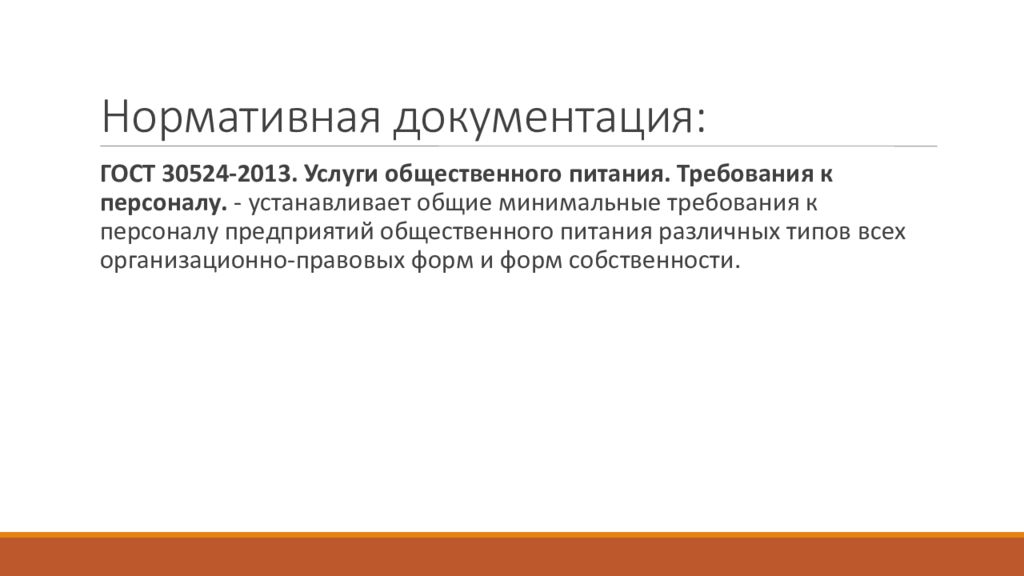 Нормативная документация:

ГОСТ 30524-2013. Услуги общественного питания. Требования к персоналу. - устанавливает общие минимальные требования к персоналу предприятий общественного питания различных типов всех организационно-правовых форм и форм собственности.